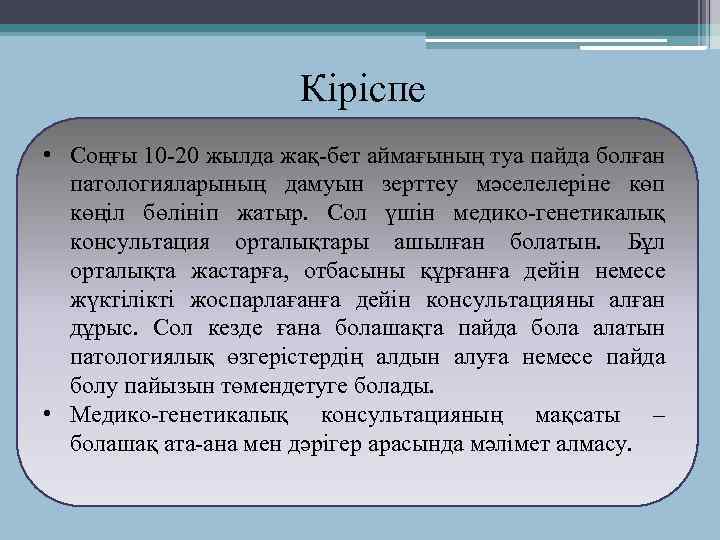 Кіріспе

• Соңғы 10-20 жылда жақ-бет аймағының туа пайда болған патологияларының дамуын зерттеу мәселелеріне көп көңіл бөлініп жатыр. Сол үшін медико-генетикалық консультация орталықтары ашылған болатын. Бұл орталықта жастарға, отбасыны құрғанға дейін немесе жүктілікті жоспарлағанға дейін консультацияны алған дұрыс. Сол кезде ғана болашақта пайда бола алатын патологиялық өзгерістердің алдын алуға немесе пайда болу пайызын төмендетуге болады.
• Медико-генетикалық консультацияның мақсаты – болашақ ата-ана мен дәрігер арасында мәлімет алмасу.